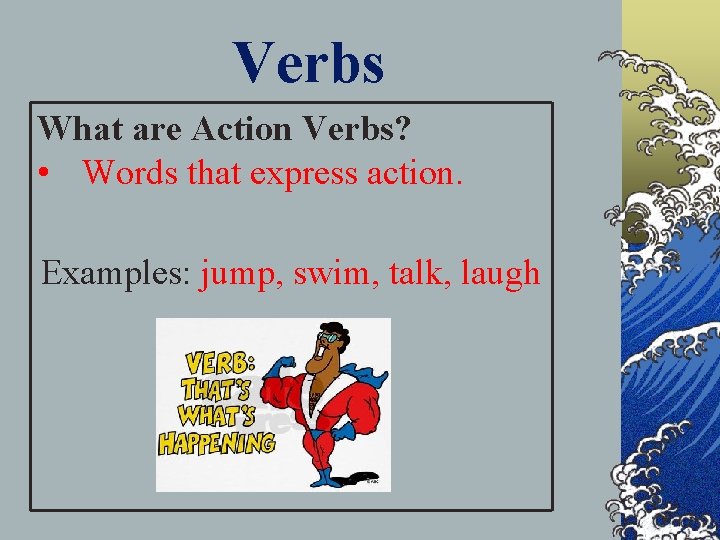 Verbs

What are Action Verbs?

• Words that express action.

Examples: jump, swim, talk, laugh

VERB: THAT'S WHAT'S HAPPENING